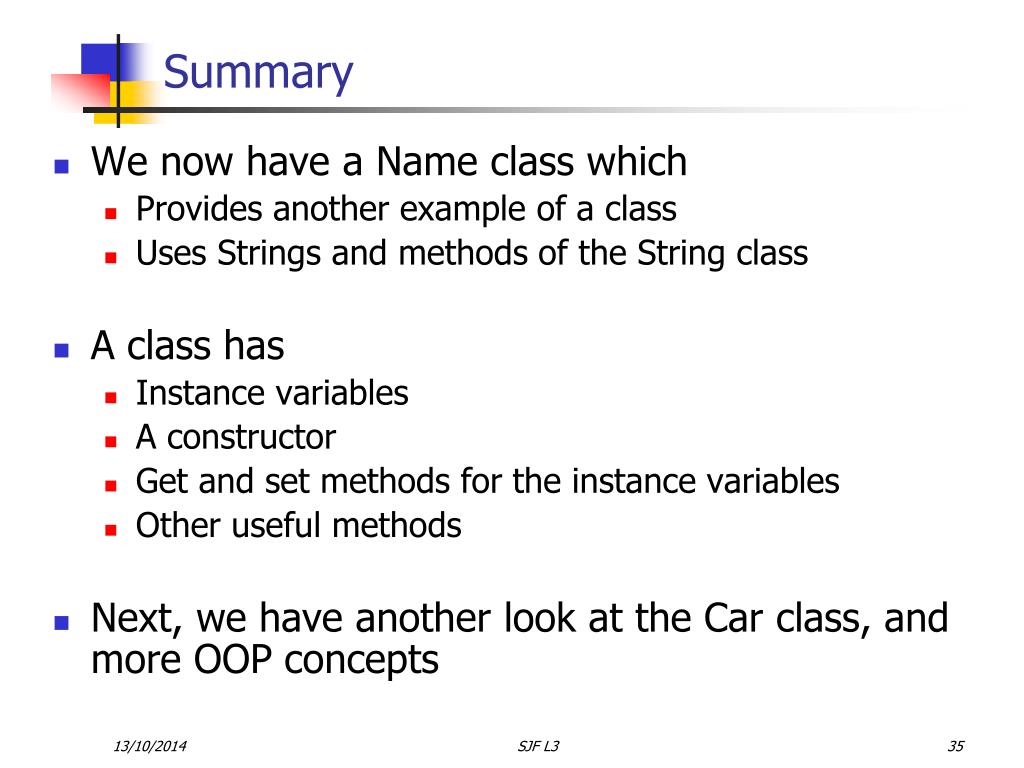 Summary

- We now have a Name class which
  - Provides another example of a class
  - Uses Strings and methods of the String class

- A class has
  - Instance variables
  - A constructor
  - Get and set methods for the instance variables
  - Other useful methods

- Next, we have another look at the Car class, and more OOP concepts

13/10/2014 SJF L3 35